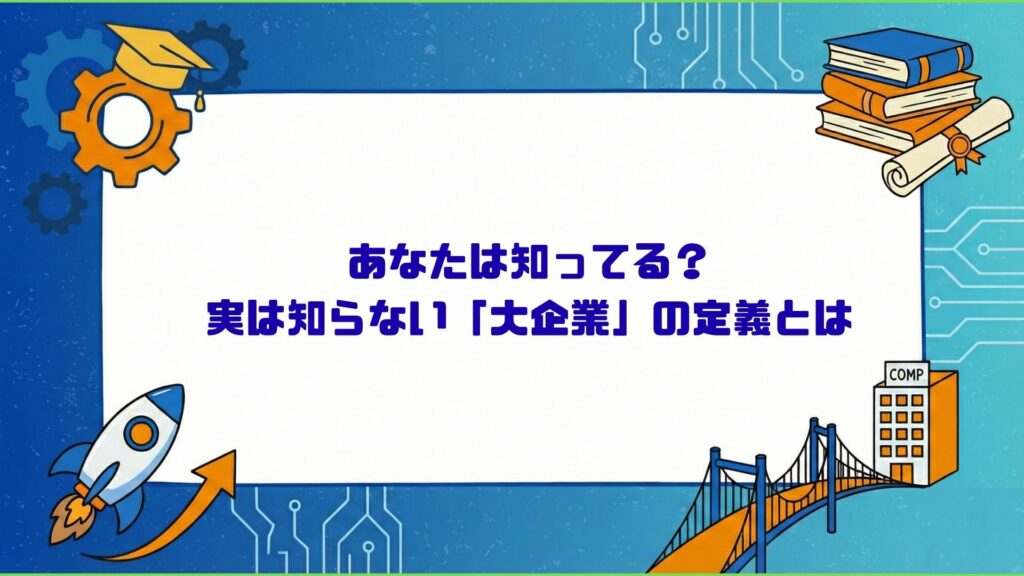 あなたは知ってる?
実は知らない「大企業」の定義とは

COMP